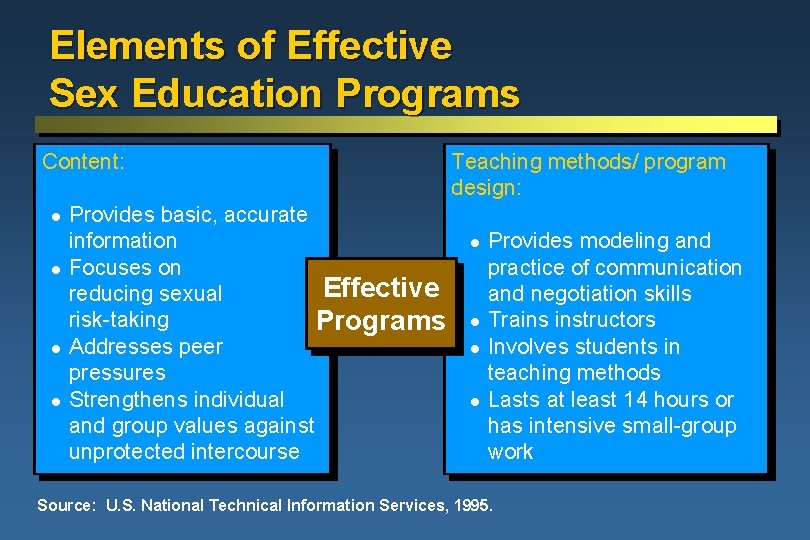 Elements of Effective Sex Education Programs

Content:

- Provides basic, accurate information
- Focuses on reducing sexual risk-taking
- Addresses peer pressures
- Strengthens individual and group values against unprotected intercourse

Effective Programs

Teaching methods/ program design:

- Provides modeling and practice of communication and negotiation skills
- Trains instructors
- Involves students in teaching methods
- Lasts at least 14 hours or has intensive small-group work

Source: U.S. National Technical Information Services, 1995.